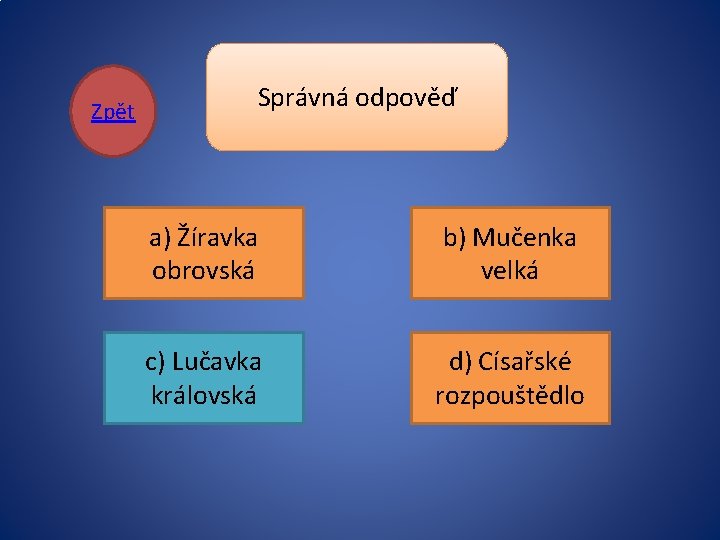 Zpět

Správná odpověď

a) Žíravka obrovská

b) Mučenka velká

c) Lučavka královská

d) Císařské rozpouštědlo